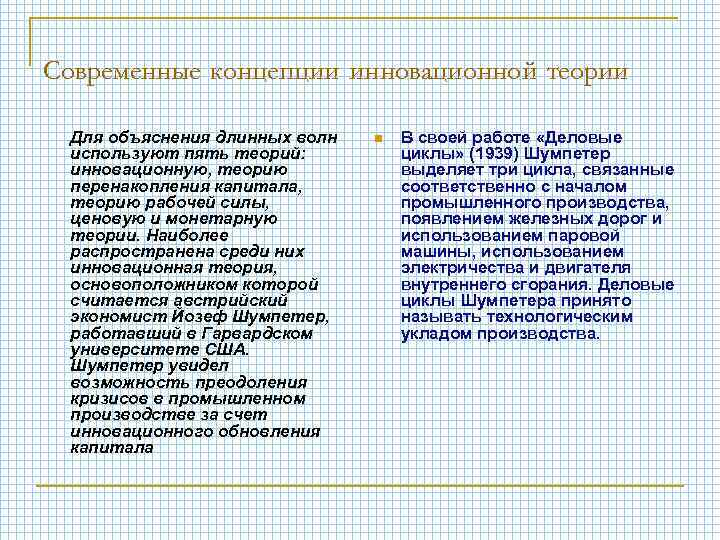 Современные концепции инновационной теории

Для объяснения длинных волн используют пять теорий: инновационную, теорию перенакопления капитала, теорию рабочей силы, ценовую и монетарную теории. Наиболее распространена среди них инновационная теория, основоположником которой считается австрийский экономист Йозеф Шумпетер, работавший в Гарвардском университете США. Шумпетер увидел возможность преодоления кризисов в промышленном производстве за счет инновационного обновления капитала

В своей работе «Деловые циклы» (1939) Шумпетер выделяет три цикла, связанные соответственно с началом промышленного производства, появлением железных дорог и использованием паровой машины, использованием электричества и двигателя внутреннего сгорания. Деловые циклы Шумпетера принято называть технологическим укладом производства.